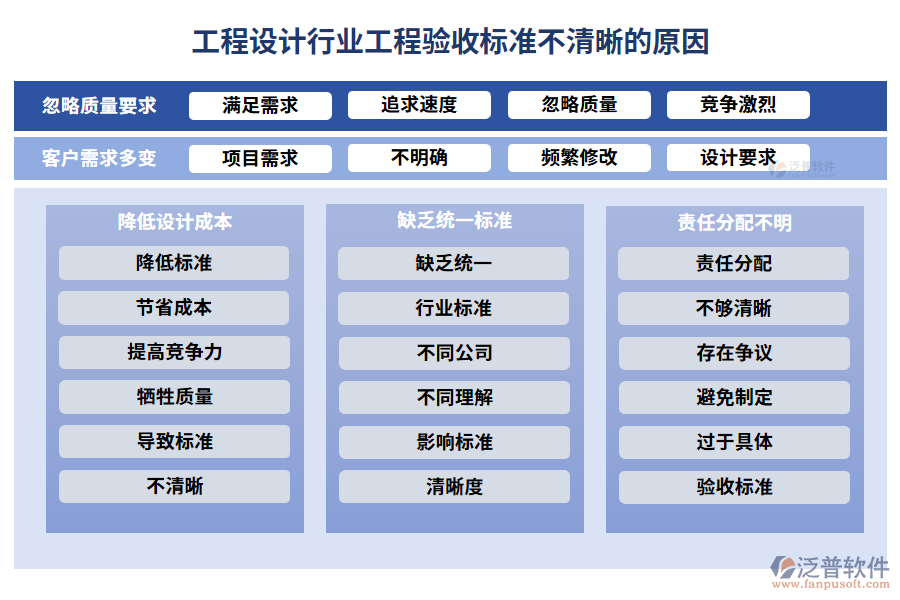 工程设计行业工程验收标准不清晰的原因

忽略质量要求 满足需求 追求速度 忽略质量 竞争激烈

客户需求多变 项目需求 不明确 频繁修改 设计要求

泛普软件

降低设计成本
降低标准
节省成本
提高竞争力
牺牲质量
导致标准
不清晰

缺乏统一标准
缺乏统一
行业标准
不同公司
不同理解
影响标准
清晰度

责任分配不明
责任分配
不够清晰
存在争议
避免制定
过于具体
验收标准

泛普软件
www.fanpusoft.com